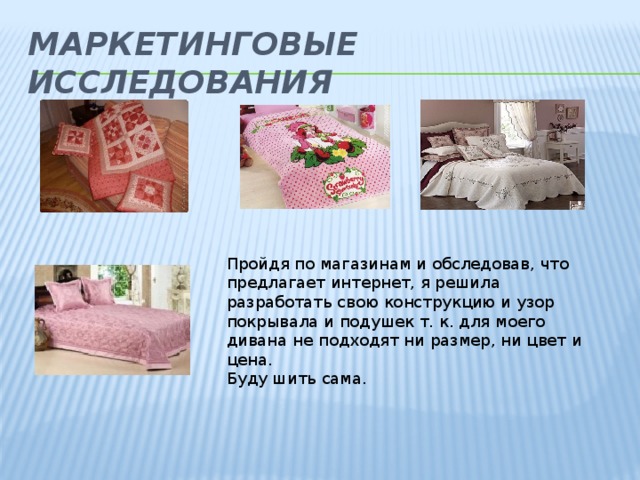 МАРКЕТИНГОВЫЕ ИССЛЕДОВАНИЯ

Пройдя по магазинам и обследовав, что предлагает интернет, я решила разработать свою конструкцию и узор покрывала и подушек т. к. для моего дивана не подходят ни размер, ни цвет и цена.
Буду шить сама.